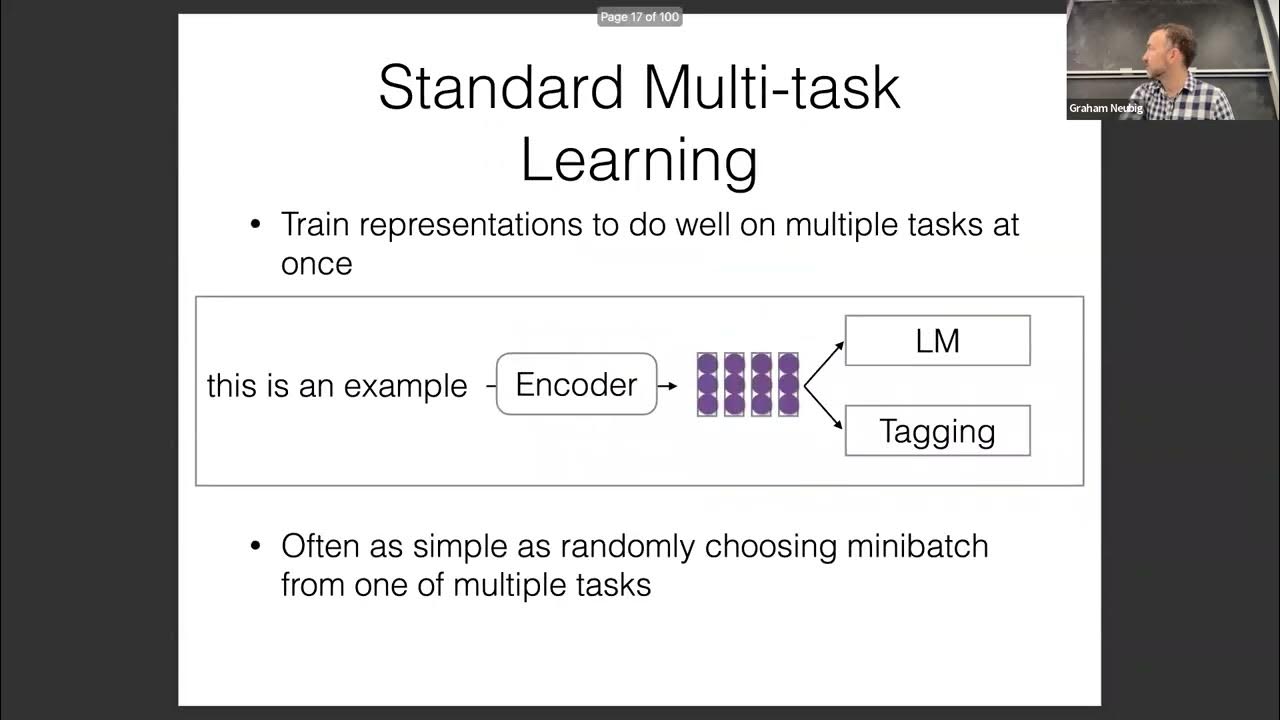 Page 17 of 100

Graham Neubig

Standard Multi-task Learning

• Train representations to do well on multiple tasks at once

this is an example

Encoder

LM

Tagging

• Often as simple as randomly choosing minibatch from one of multiple tasks